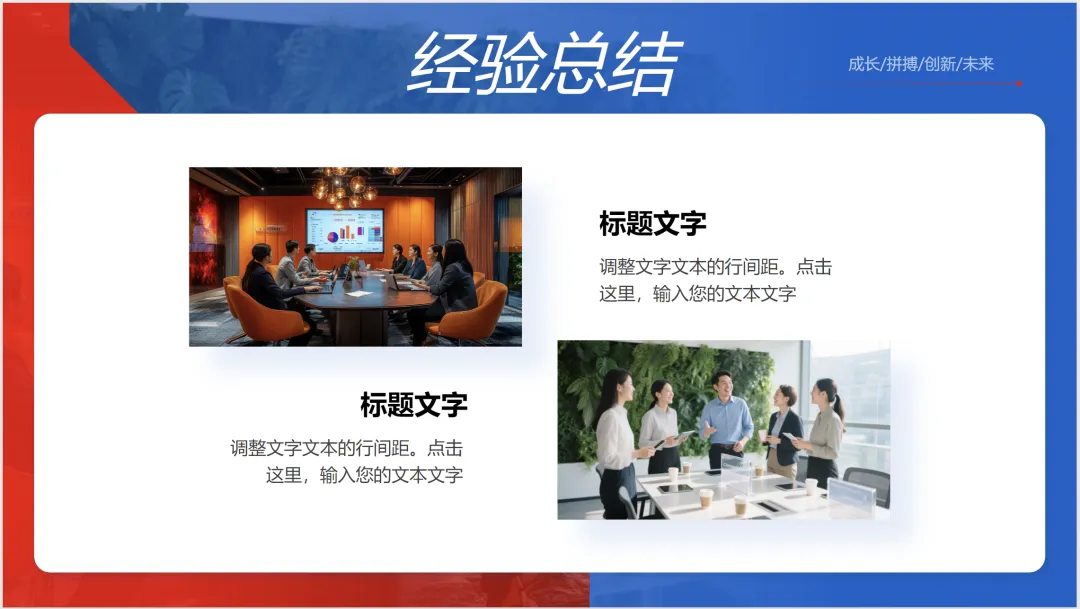 经验总结

成长/拼搏/创新/未来

标题文字

调整文字文本的行间距。点击这里，输入您的文本文字

标题文字

调整文字文本的行间距。点击这里，输入您的文本文字